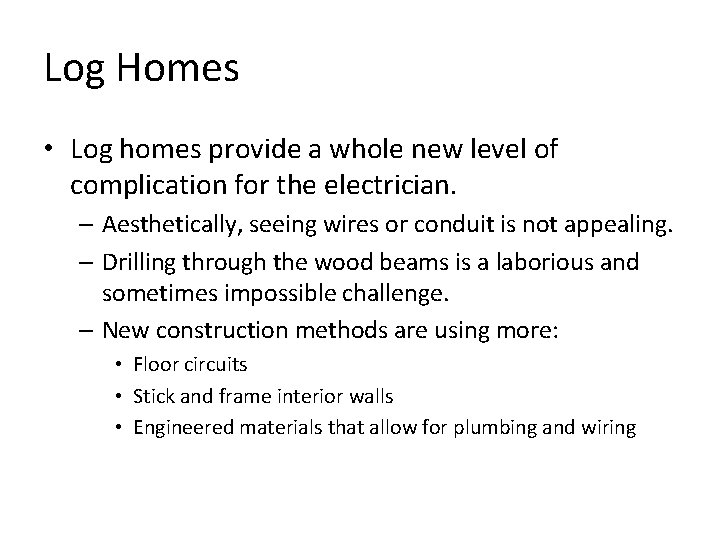 Log Homes

• Log homes provide a whole new level of complication for the electrician.
  – Aesthetically, seeing wires or conduit is not appealing.
  – Drilling through the wood beams is a laborious and sometimes impossible challenge.
  – New construction methods are using more:
    • Floor circuits
    • Stick and frame interior walls
    • Engineered materials that allow for plumbing and wiring